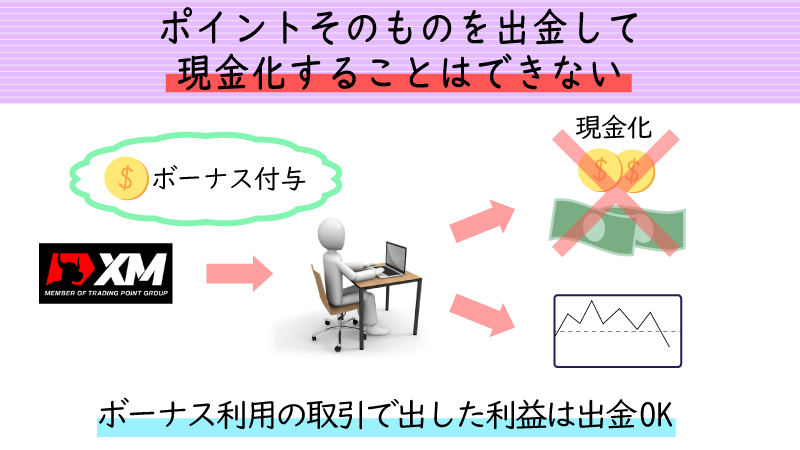 ポイントそのものを出金して
現金化することはできない

$ ボーナス付与

XM
MEMBER OF TRADING POINT GROUP

現金化
$ $

ボーナス利用の取引で出した利益は出金OK